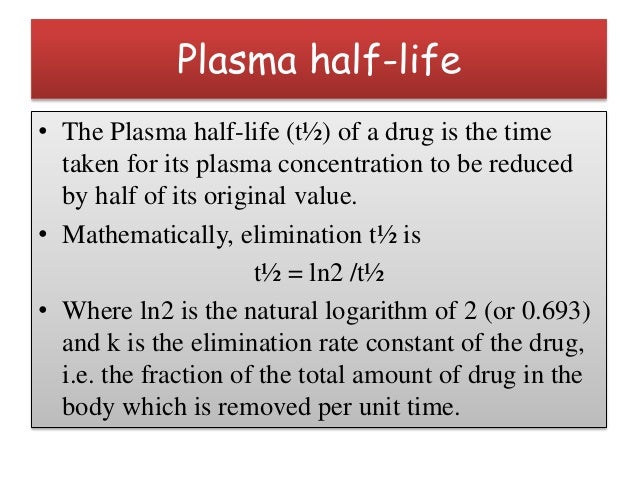 Plasma half-life

• The Plasma half-life (t½) of a drug is the time taken for its plasma concentration to be reduced by half of its original value.
• Mathematically, elimination t½ is

t½ = ln2 /t½

• Where ln2 is the natural logarithm of 2 (or 0.693) and k is the elimination rate constant of the drug, i.e. the fraction of the total amount of drug in the body which is removed per unit time.